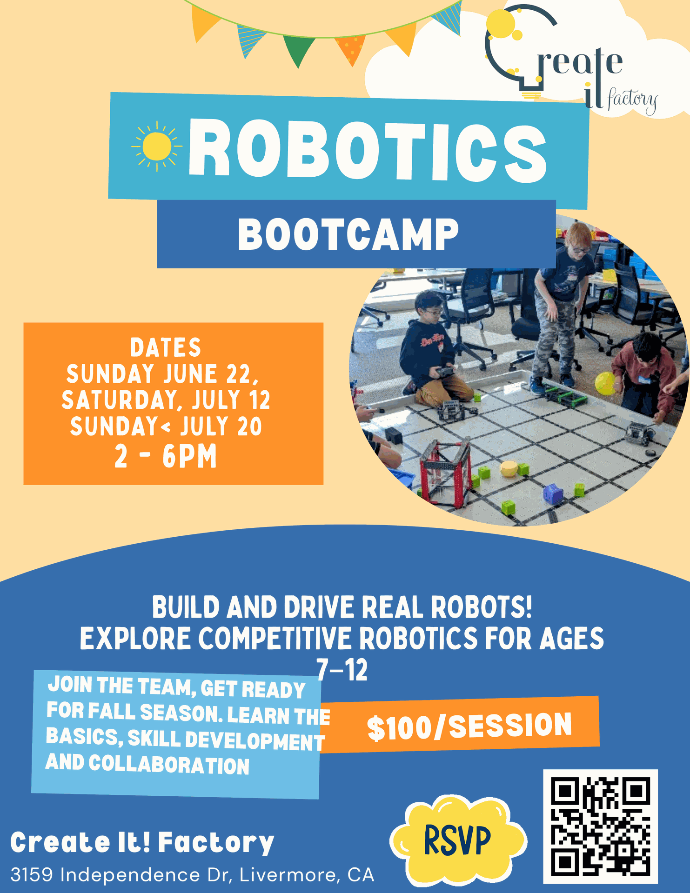 Create it factory

ROBOTICS

BOOTCAMP

DATES
SUNDAY JUNE 22,
SATURDAY, JULY 12
SUNDAY< JULY 20
2 - 6PM

BUILD AND DRIVE REAL ROBOTS!
EXPLORE COMPETITIVE ROBOTICS FOR AGES 7-12

JOIN THE TEAM, GET READY FOR FALL SEASON. LEARN THE BASICS, SKILL DEVELOPMENT AND COLLABORATION

$100/SESSION

Create It! Factory
3159 Independence Dr, Livermore, CA

RSVP